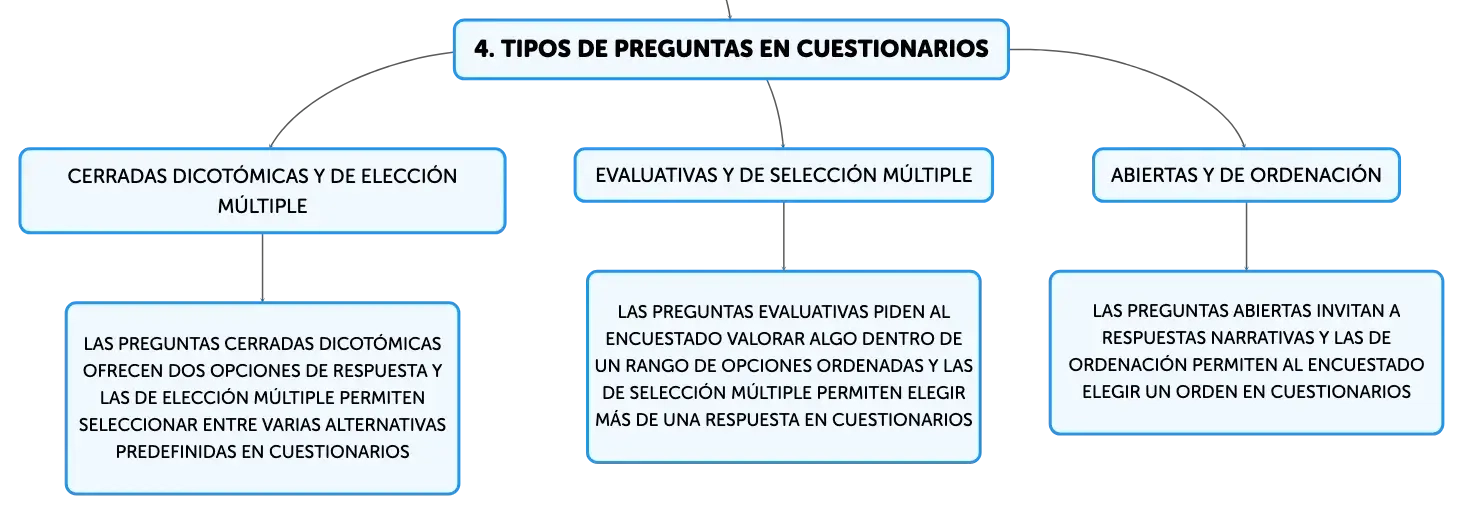 4. TIPOS DE PREGUNTAS EN CUESTIONARIOS

CERRADAS DICOTÓMICAS Y DE ELECCIÓN MÚLTIPLE

LAS PREGUNTAS CERRADAS DICOTÓMICAS OFRECEN DOS OPCIONES DE RESPUESTA Y LAS DE ELECCIÓN MÚLTIPLE PERMITEN SELECCIONAR ENTRE VARIAS ALTERNATIVAS PREDEFINIDAS EN CUESTIONARIOS

EVALUATIVAS Y DE SELECCIÓN MÚLTIPLE

LAS PREGUNTAS EVALUATIVAS PIDEN AL ENCUESTADO VALORAR ALGO DENTRO DE UN RANGO DE OPCIONES ORDENADAS Y LAS DE SELECCIÓN MÚLTIPLE PERMITEN ELEGIR MÁS DE UNA RESPUESTA EN CUESTIONARIOS

ABIERTAS Y DE ORDENACIÓN

LAS PREGUNTAS ABIERTAS INVITAN A RESPUESTAS NARRATIVAS Y LAS DE ORDENACIÓN PERMITEN AL ENCUESTADO ELEGIR UN ORDEN EN CUESTIONARIOS